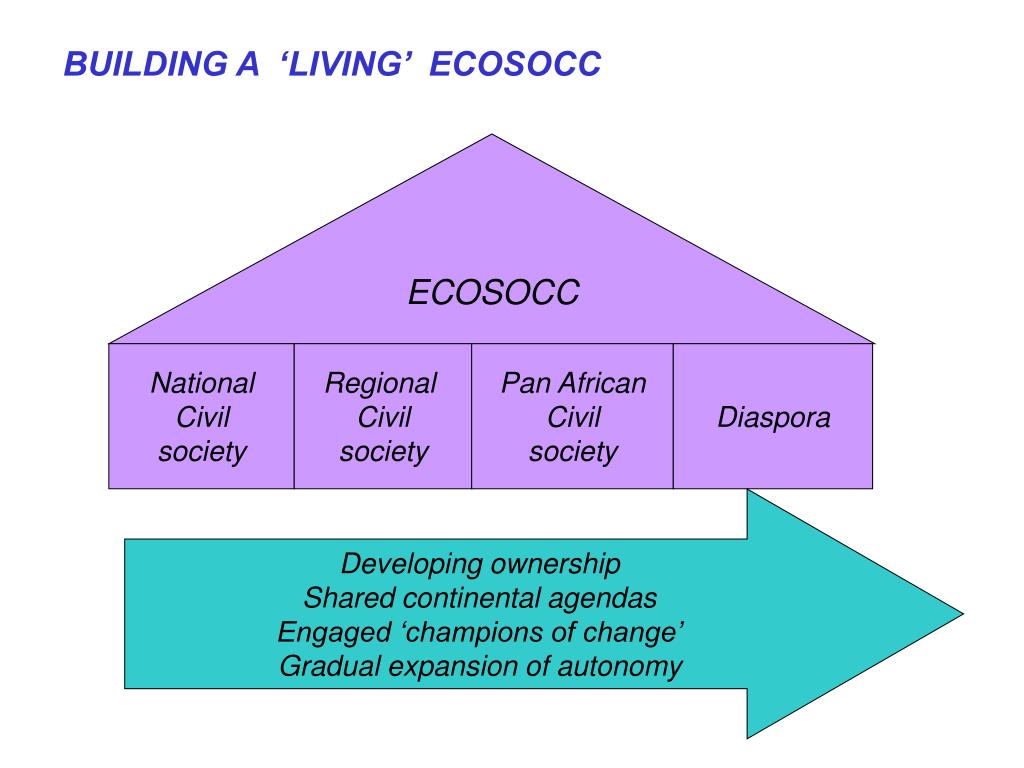 BUILDING A ‘LIVING’ ECOSOCC

ECOSOCC

National Civil society

Regional Civil society

Pan African Civil society

Diaspora

Developing ownership
Shared continental agendas
Engaged ‘champions of change’
Gradual expansion of autonomy